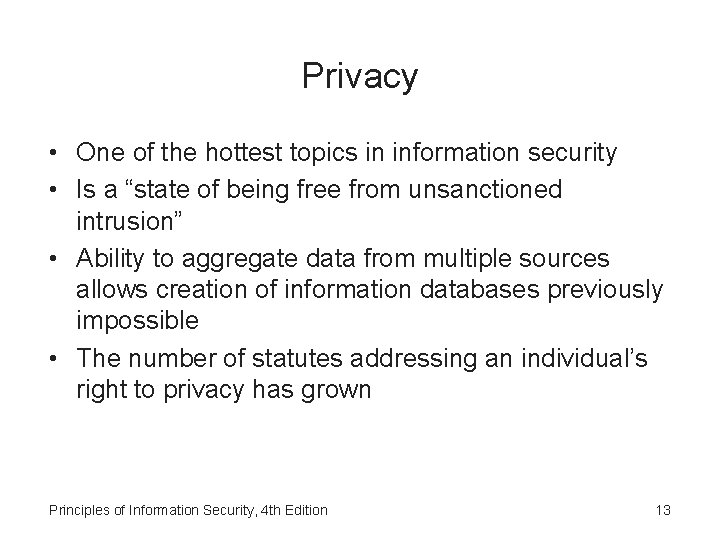 Privacy

• One of the hottest topics in information security
• Is a “state of being free from unsanctioned intrusion”
• Ability to aggregate data from multiple sources allows creation of information databases previously impossible
• The number of statutes addressing an individual’s right to privacy has grown

Principles of Information Security, 4th Edition

13